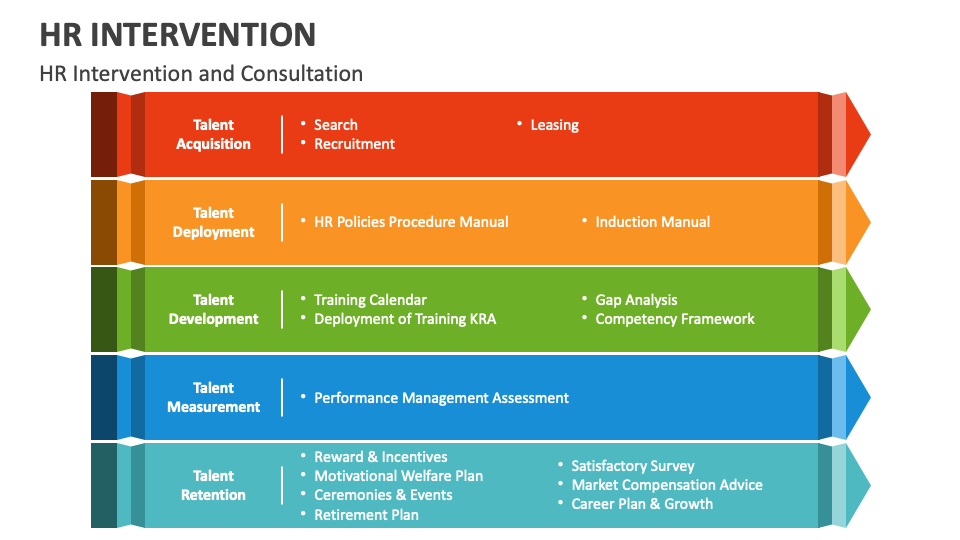 HR INTERVENTION

HR Intervention and Consultation

Talent Acquisition

• Search
• Recruitment

• Leasing

Talent Deployment

• HR Policies Procedure Manual

• Induction Manual

Talent Development

• Training Calendar
• Deployment of Training KRA

• Gap Analysis
• Competency Framework

Talent Measurement

• Performance Management Assessment

Talent Retention

• Reward & Incentives
• Motivational Welfare Plan
• Ceremonies & Events
• Retirement Plan

• Satisfactory Survey
• Market Compensation Advice
• Career Plan & Growth